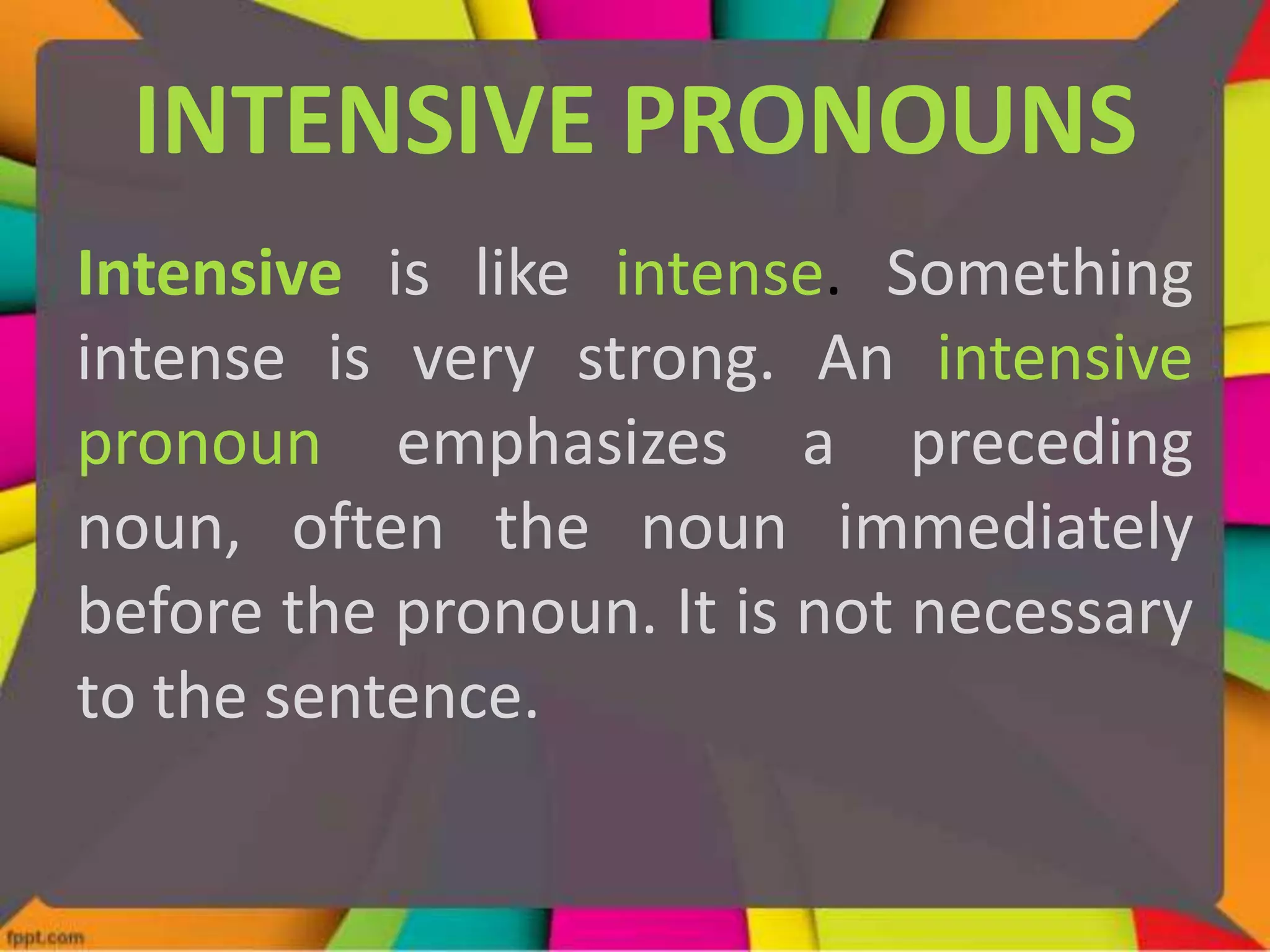 INTENSIVE PRONOUNS

Intensive is like intense. Something intense is very strong. An intensive pronoun emphasizes a preceding noun, often the noun immediately before the pronoun. It is not necessary to the sentence.

fppt.com